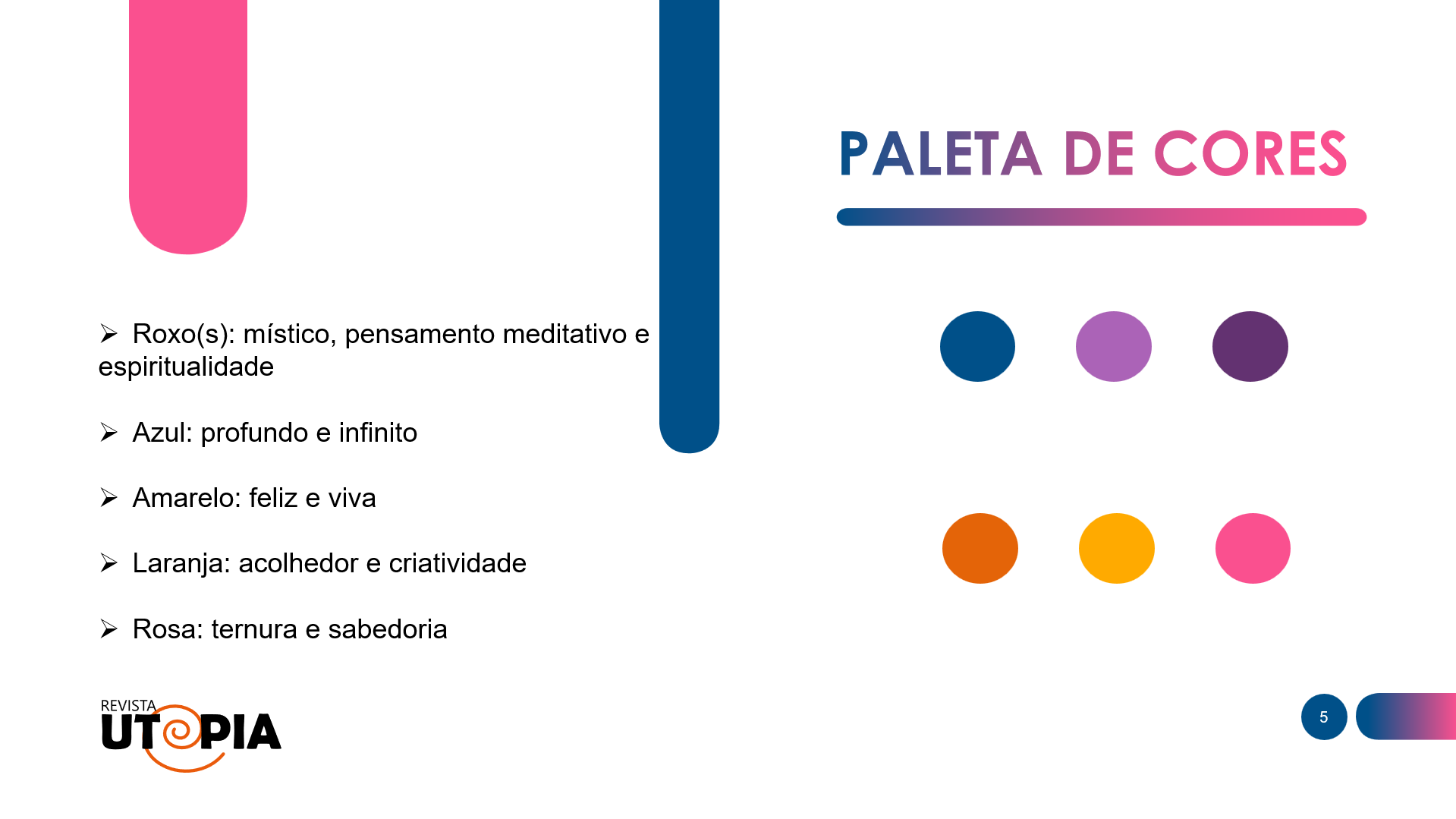 PALETA DE CORES

➢ Roxo(s): místico, pensamento meditativo e espiritualidade

➢ Azul: profundo e infinito

➢ Amarelo: feliz e viva

➢ Laranja: acolhedor e criatividade

➢ Rosa: ternura e sabedoria

REVISTA UTOPIA

5